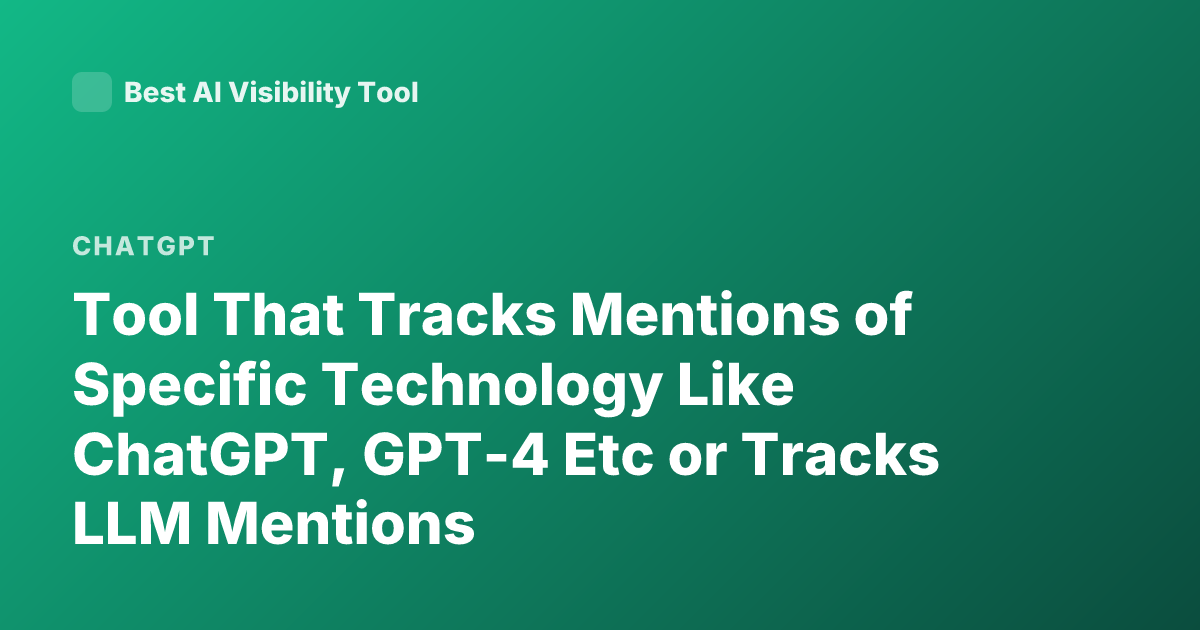 Best AI Visibility Tool

CHATGPT

Tool That Tracks Mentions of Specific Technology Like ChatGPT, GPT-4 Etc or Tracks LLM Mentions